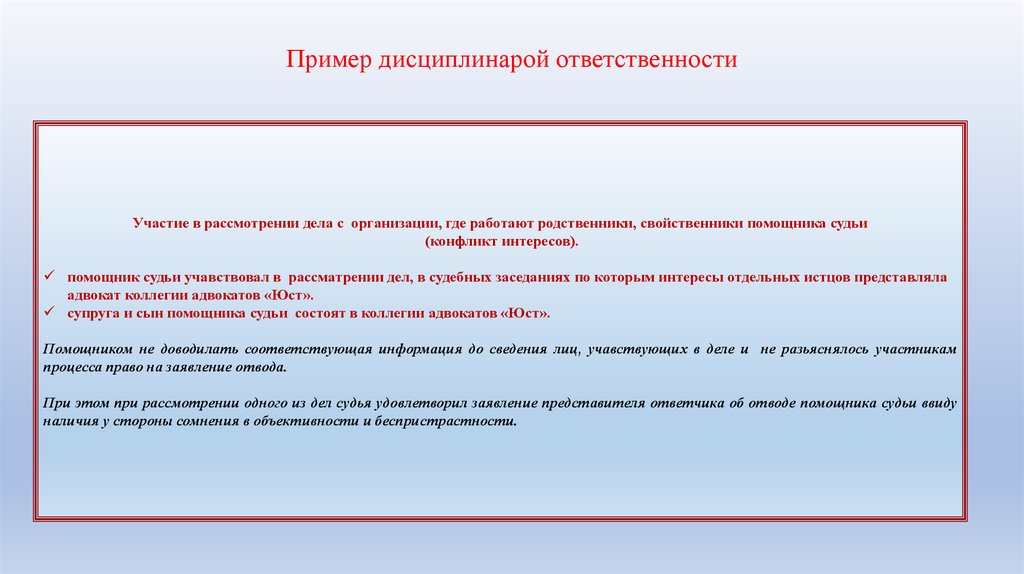 Пример дисциплинарой ответственности

Участие в рассмотрении дела с организации, где работают родственники, свойственники помощника судьи (конфликт интересов).

✓ помощник судьи учавствовал в рассматрении дел, в судебных заседаниях по которым интересы отдельных истцов представляла адвокат коллегии адвокатов «Юст».
✓ супруга и сын помощника судьи состоят в коллегии адвокатов «Юст».

Помощником не доводилать соответствующая информация до сведения лиц, учавствующих в деле и не разьяснялось участникам процесса право на заявление отвода.

При этом при рассмотрении одного из дел судья удовлетворил заявление представителя ответчика об отводе помощника судьи ввиду наличия у стороны сомнения в объективности и беспристрастности.